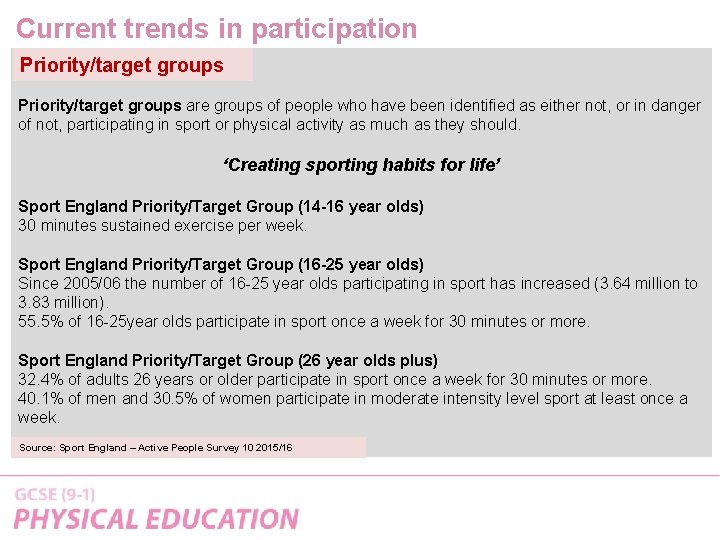 Current trends in participation

Priority/target groups

Priority/target groups are groups of people who have been identified as either not, or in danger of not, participating in sport or physical activity as much as they should.

'Creating sporting habits for life'

Sport England Priority/Target Group (14-16 year olds)
30 minutes sustained exercise per week.

Sport England Priority/Target Group (16-25 year olds)
Since 2005/06 the number of 16-25 year olds participating in sport has increased (3.64 million to 3.83 million).
55.5% of 16-25year olds participate in sport once a week for 30 minutes or more.

Sport England Priority/Target Group (26 year olds plus)
32.4% of adults 26 years or older participate in sport once a week for 30 minutes or more.
40.1% of men and 30.5% of women participate in moderate intensity level sport at least once a week.

Source: Sport England – Active People Survey 10 2015/16

GCSE (9-1)
PHYSICAL EDUCATION